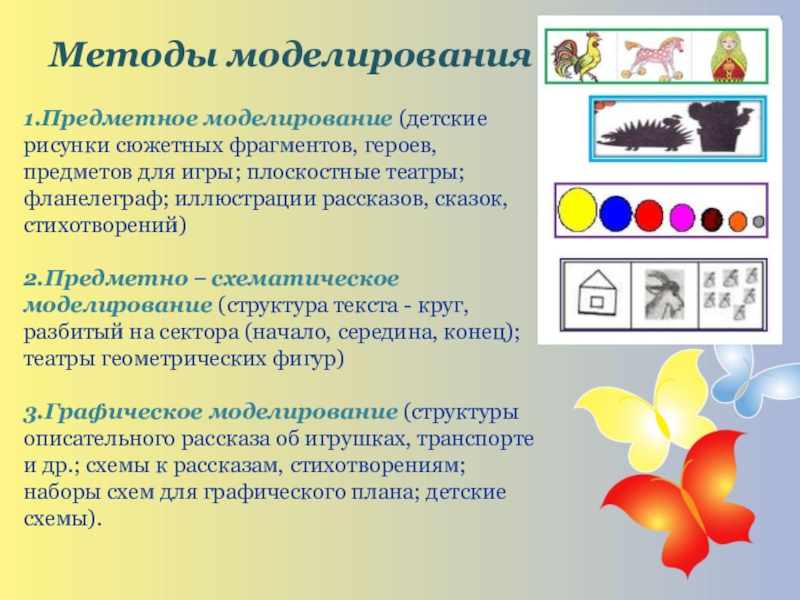 Методы моделирования

1.Предметное моделирование (детские рисунки сюжетных фрагментов, героев, предметов для игры; плоскостные театры; фланелеграф; иллюстрации рассказов, сказок, стихотворений)

2.Предметно – схематическое моделирование (структура текста - круг, разбитый на сектора (начало, середина, конец); театры геометрических фигур)

3.Графическое моделирование (структуры описательного рассказа об игрушках, транспорте и др.; схемы к рассказам, стихотворениям; наборы схем для графического плана; детские схемы).